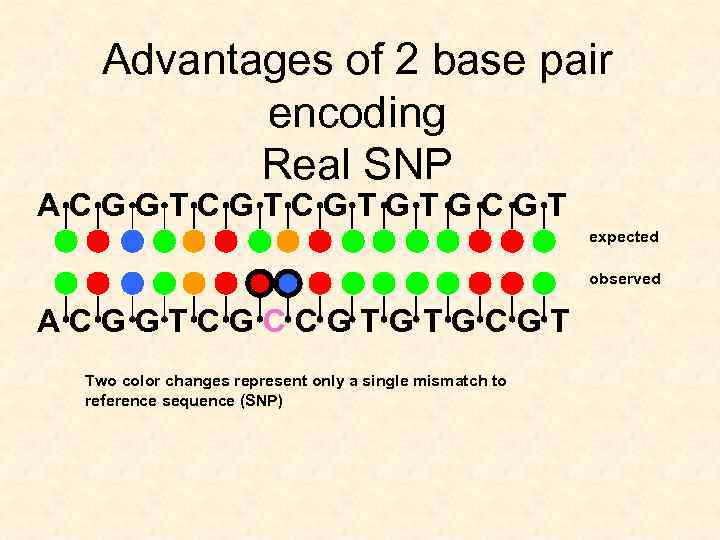 Advantages of 2 base pair encoding
Real SNP

A C G G T C G T C G T G T G C G T

expected

observed

A C G G T C G C C G T G T G C G T

Two color changes represent only a single mismatch to reference sequence (SNP)